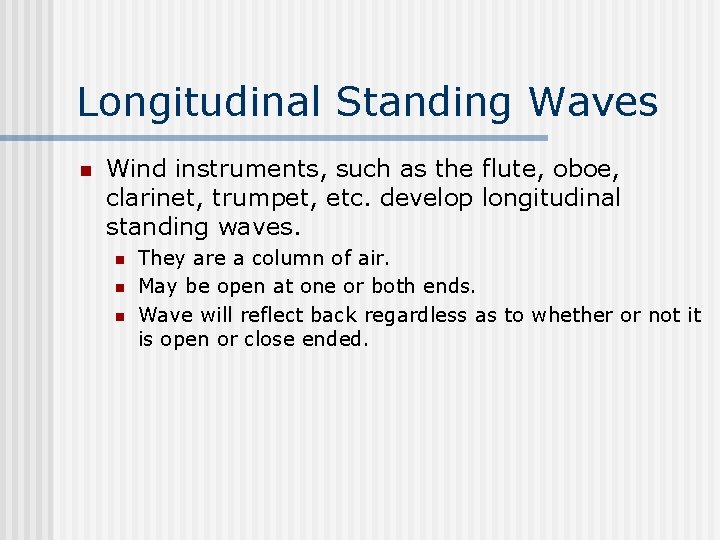 Longitudinal Standing Waves

- Wind instruments, such as the flute, oboe, clarinet, trumpet, etc. develop longitudinal standing waves.
  - They are a column of air.
  - May be open at one or both ends.
  - Wave will reflect back regardless as to whether or not it is open or close ended.